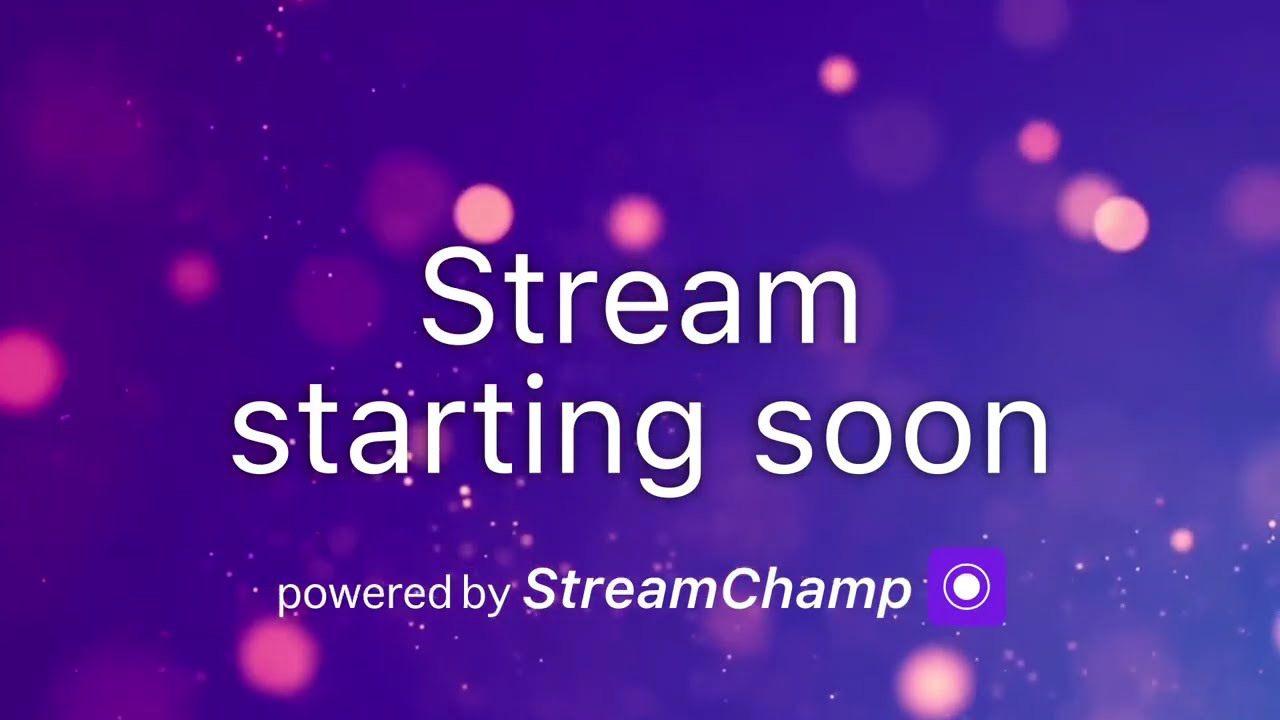 Stream
starting soon

powered by StreamChamp